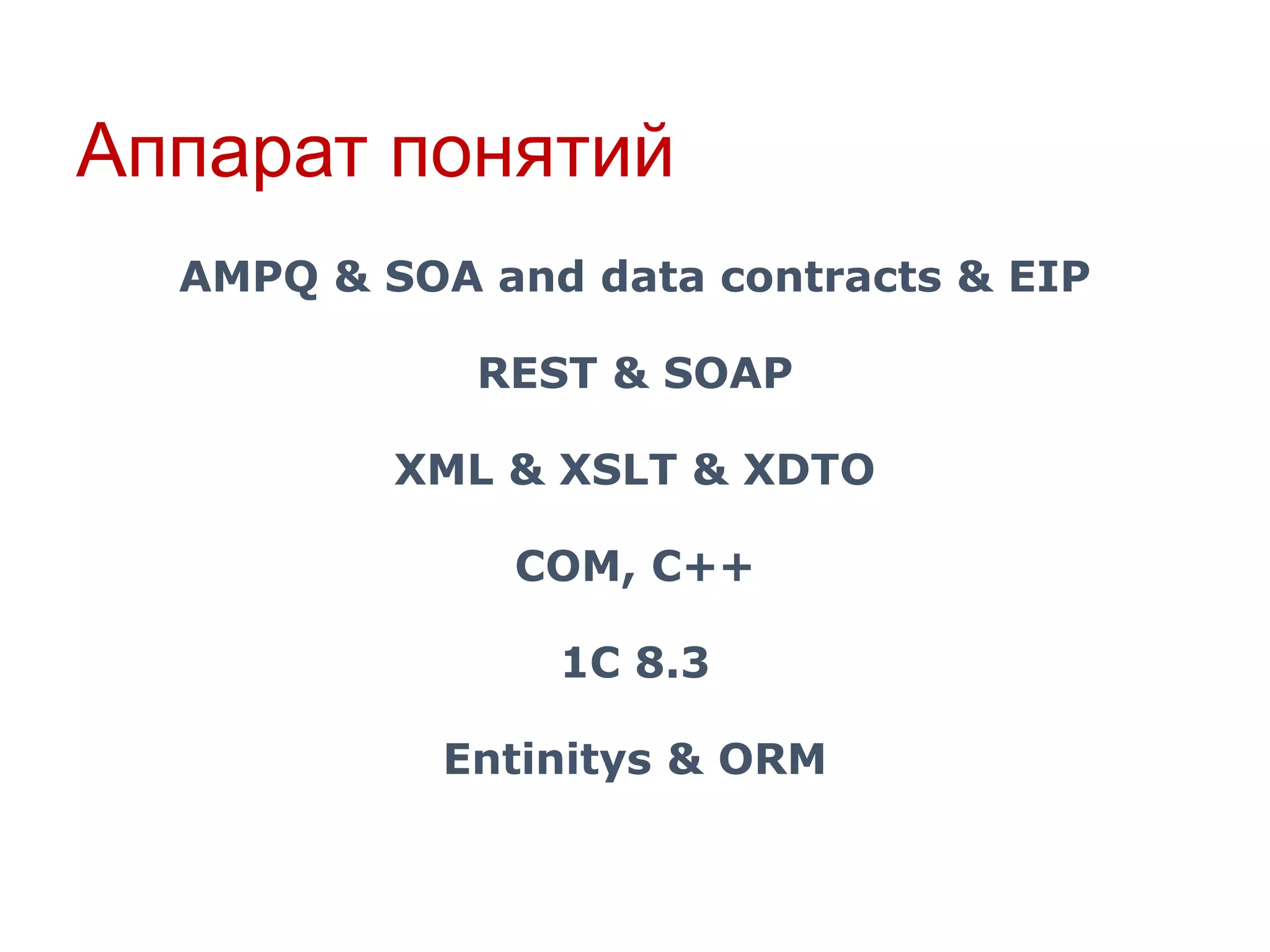 Аппарат понятий

AMPQ & SOA and data contracts & EIP

REST & SOAP

XML & XSLT & XDTO

COM, C++

1C 8.3

Entinitys & ORM